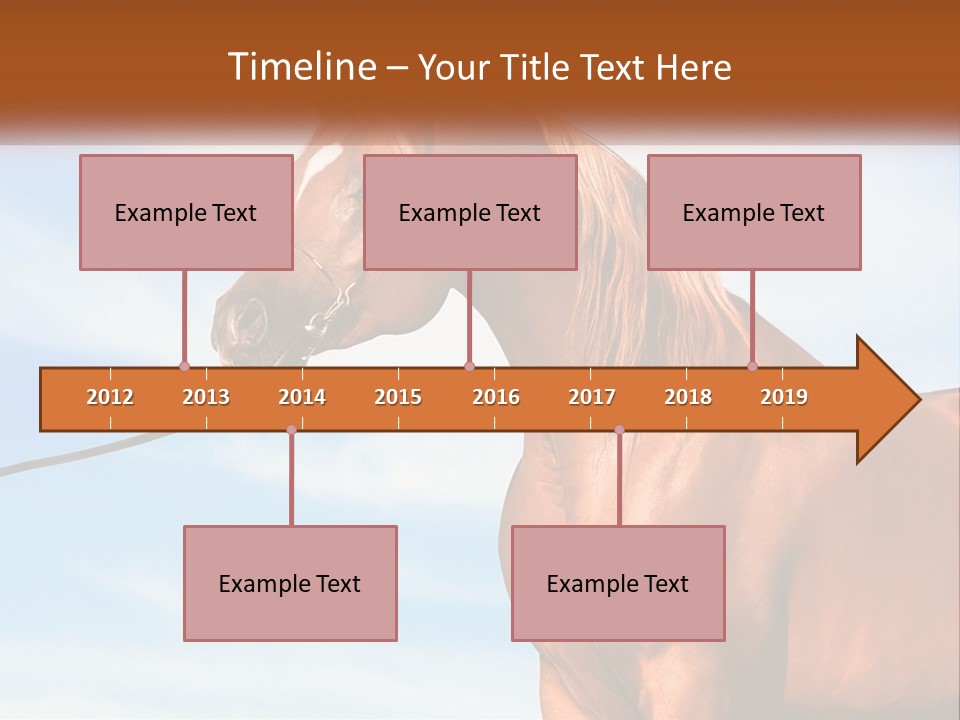 Timeline – Your Title Text Here

Example Text

Example Text

Example Text

2012 2013 2014 2015 2016 2017 2018 2019

Example Text

Example Text